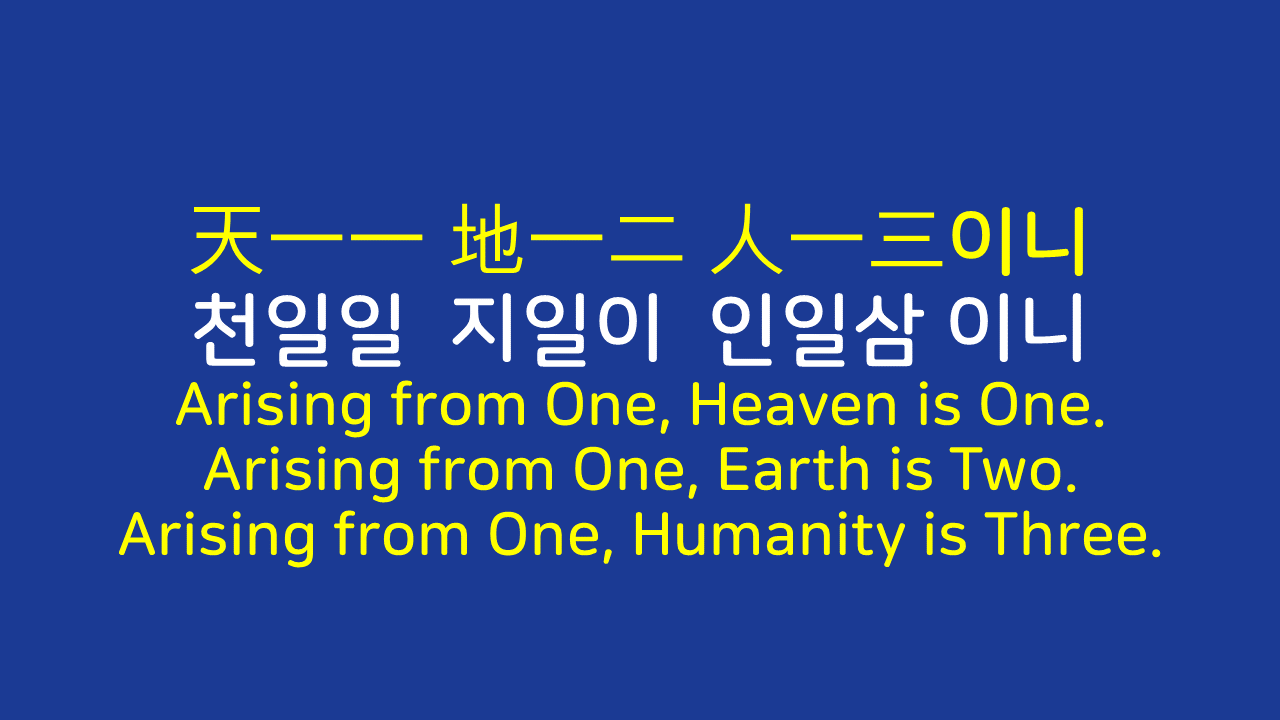 天一一 地一二 人一三이니
천일일 지일이 인일삼 이니
Arising from One, Heaven is One.
Arising from One, Earth is Two.
Arising from One, Humanity is Three.